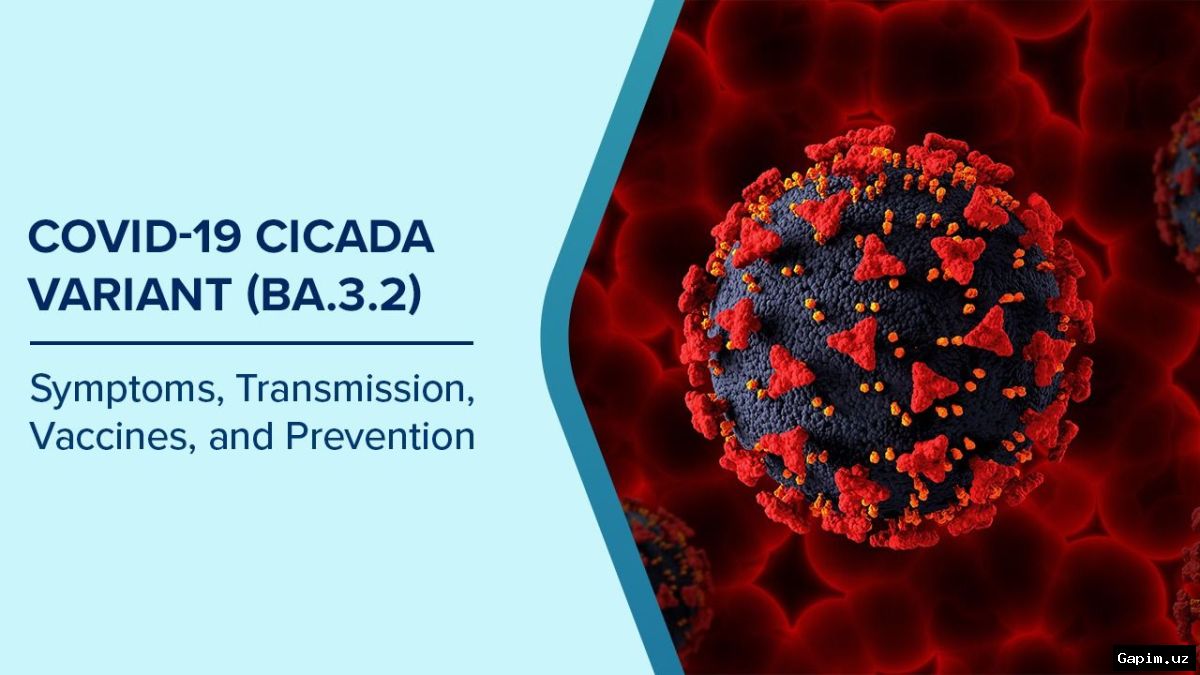 COVID-19 CICADA VARIANT (BA.3.2)

Symptoms, Transmission, Vaccines, and Prevention

Gapim.uz